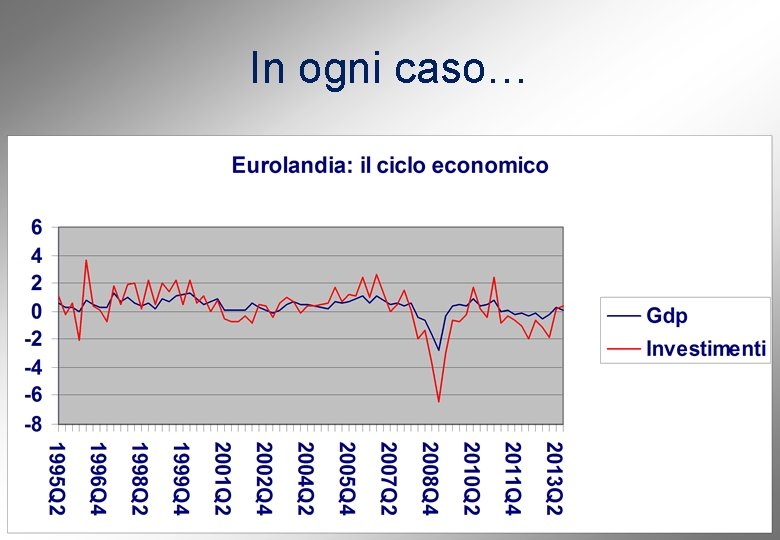 In ogni caso…

Eurolandia: il ciclo economico

6
4
2
0
-2
-4
-6
-8

1995Q2
1996Q4
1998Q2
1999Q4
2001Q2
2002Q4
2004Q2
2005Q4
2007Q2
2008Q4
2010Q2
2011Q4
2013Q2

Gdp
Investimenti